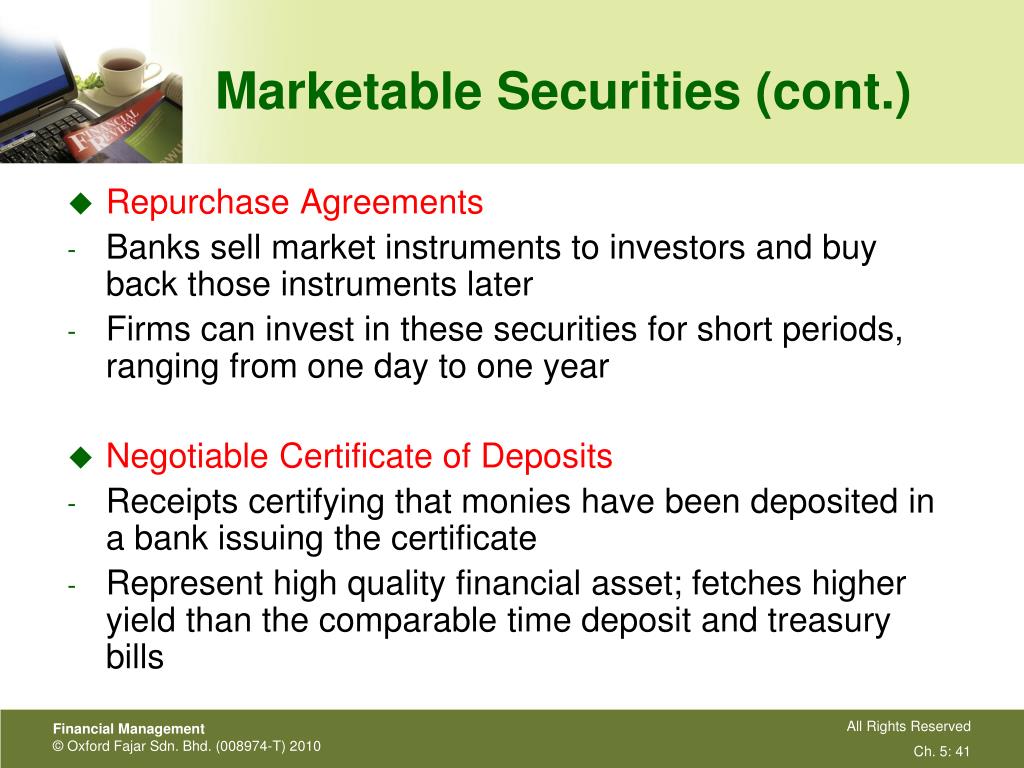 FINANCIAL REVIEW

Marketable Securities (cont.)

◆ Repurchase Agreements
- Banks sell market instruments to investors and buy back those instruments later
- Firms can invest in these securities for short periods, ranging from one day to one year

◆ Negotiable Certificate of Deposits
- Receipts certifying that monies have been deposited in a bank issuing the certificate
- Represent high quality financial asset; fetches higher yield than the comparable time deposit and treasury bills

Financial Management
© Oxford Fajar Sdn. Bhd. (008974-T) 2010

All Rights Reserved
Ch. 5: 41